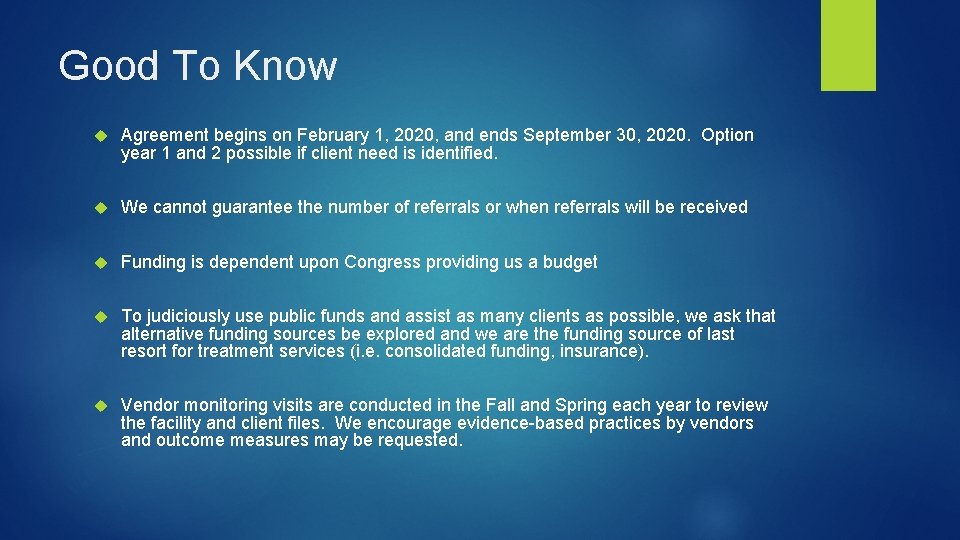 Good To Know

Agreement begins on February 1, 2020, and ends September 30, 2020. Option year 1 and 2 possible if client need is identified.

We cannot guarantee the number of referrals or when referrals will be received

Funding is dependent upon Congress providing us a budget

To judiciously use public funds and assist as many clients as possible, we ask that alternative funding sources be explored and we are the funding source of last resort for treatment services (i.e. consolidated funding, insurance).

Vendor monitoring visits are conducted in the Fall and Spring each year to review the facility and client files. We encourage evidence-based practices by vendors and outcome measures may be requested.